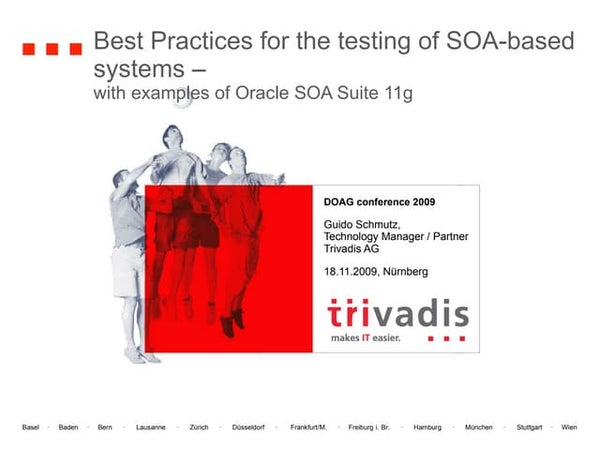 Best Practices for the testing of SOA-based systems –
with examples of Oracle SOA Suite 11g

DOAG conference 2009

Guido Schmutz,
Technology Manager / Partner
Trivadis AG

18.11.2009, Nürnberg

trivadis
makes IT easier.

Basel · Baden · Bern · Lausanne · Zürich · Düsseldorf · Frankfurt/M. · Freiburg i. Br. · Hamburg · München · Stuttgart · Wien